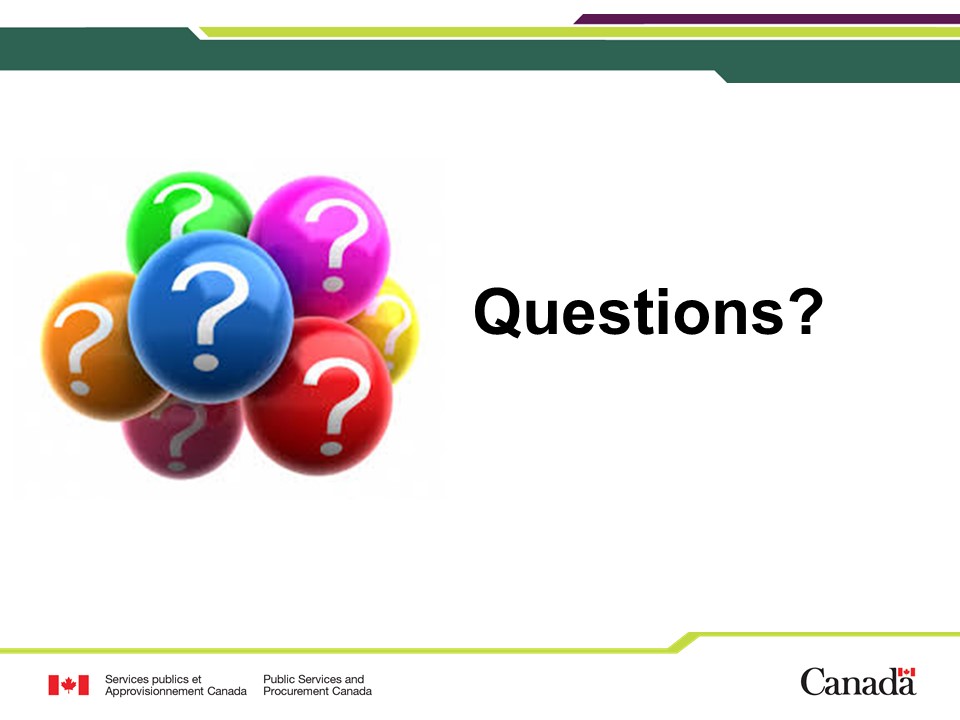 Questions?

Services publics et Approvisionnement Canada

Public Services and Procurement Canada

Canada